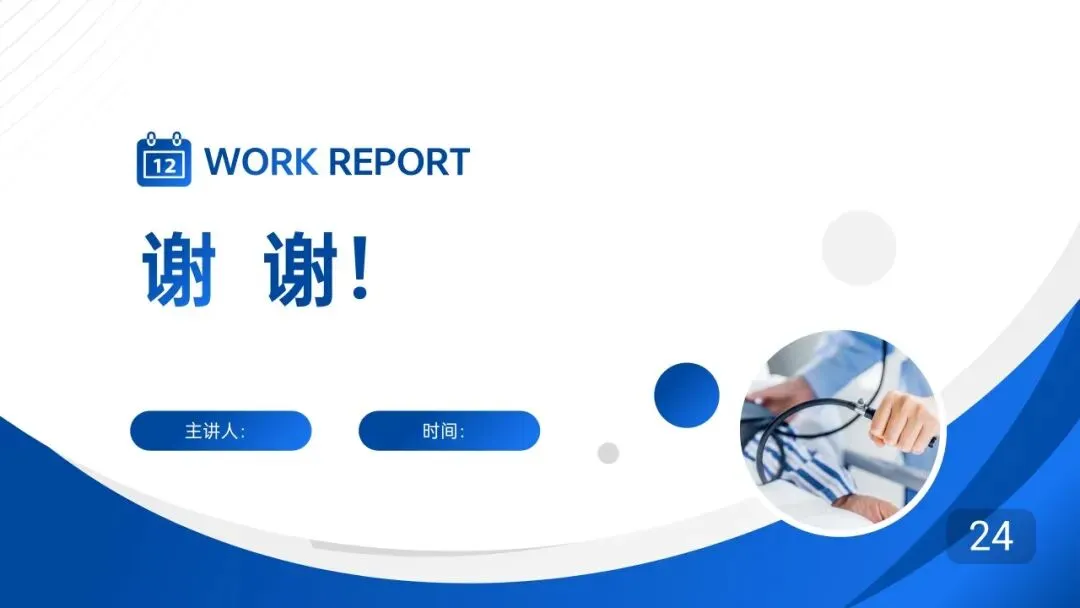 12 WORK REPORT

谢 谢!

主讲人:

时间:

24